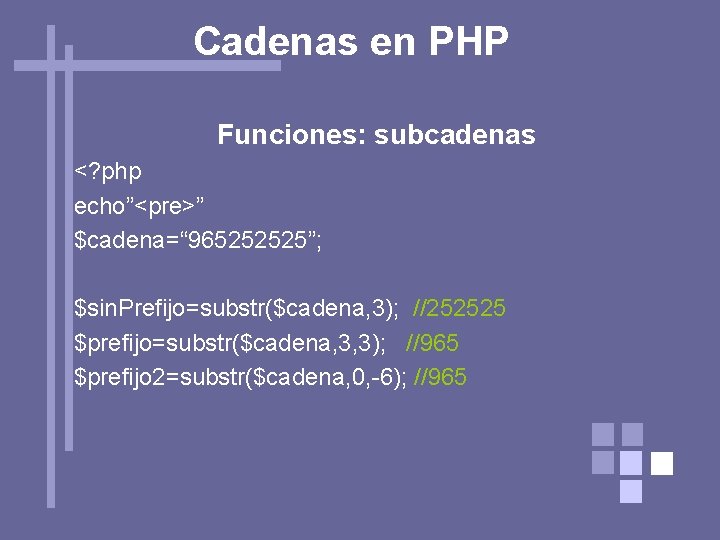 Cadenas en PHP

Funciones: subcadenas

<?php
echo”<pre>”
$cadena=“965252525”;

$sinPrefijo=substr($cadena,3); //252525
$prefijo=substr($cadena,3,3); //965
$prefijo2=substr($cadena,0,-6); //965